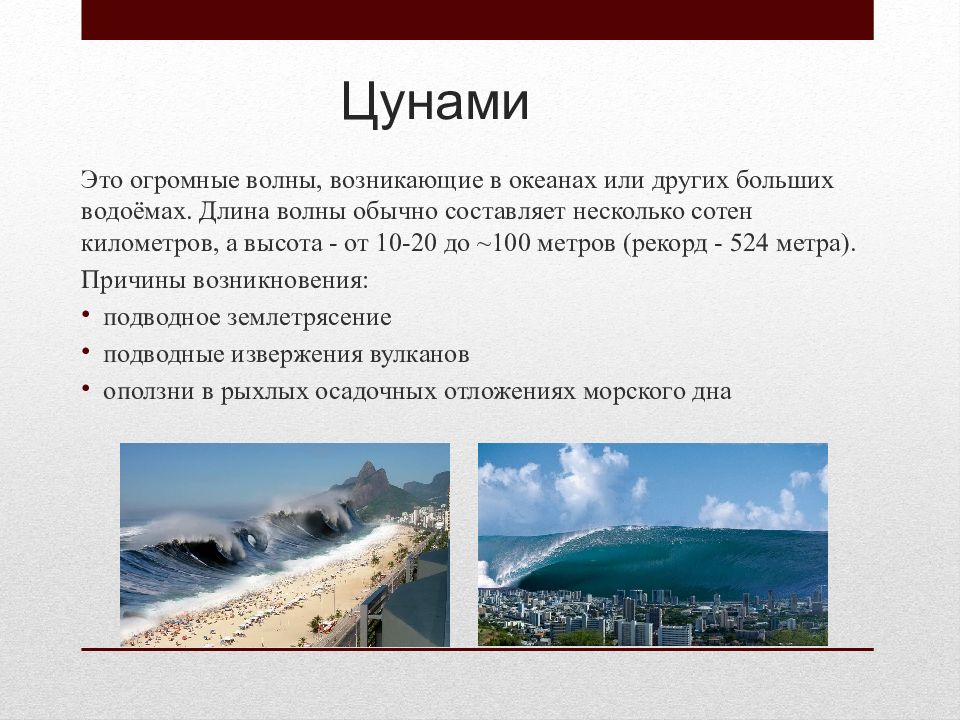 Цунами

Это огромные волны, возникающие в океанах или других больших водоёмах. Длина волны обычно составляет несколько сотен километров, а высота - от 10-20 до ~100 метров (рекорд - 524 метра).

Причины возникновения:

• подводное землетрясение
• подводные извержения вулканов
• оползни в рыхлых осадочных отложениях морского дна